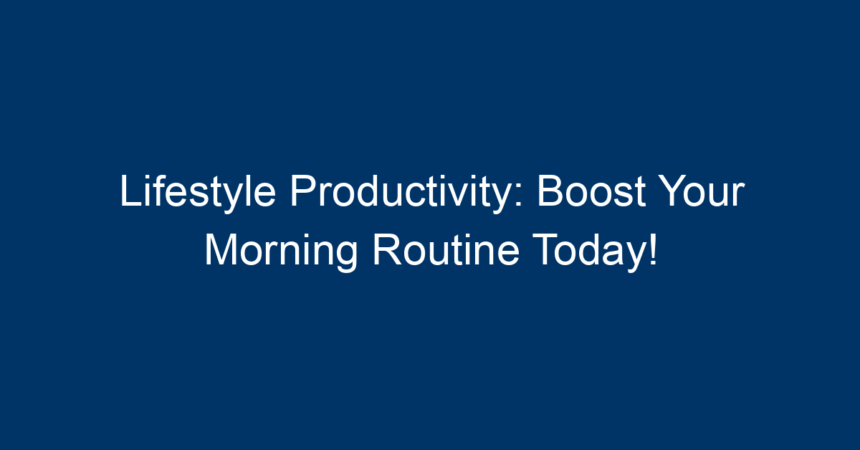 Lifestyle Productivity: Boost Your Morning Routine Today!